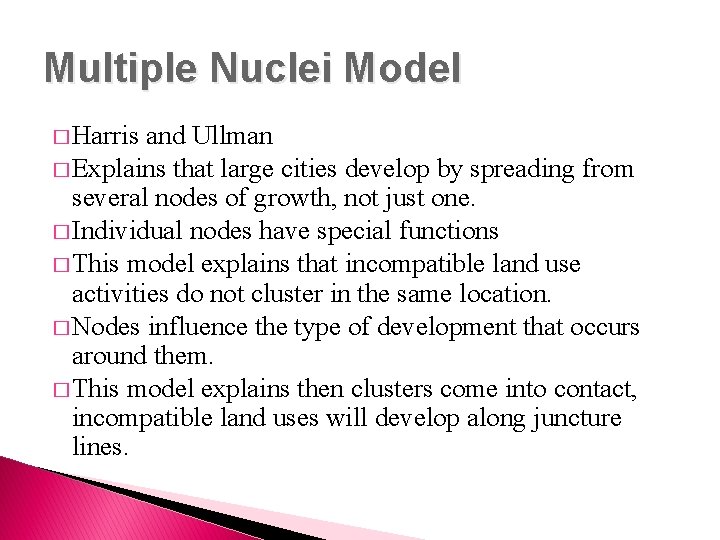 Multiple Nuclei Model

□ Harris and Ullman

□ Explains that large cities develop by spreading from several nodes of growth, not just one.

□ Individual nodes have special functions

□ This model explains that incompatible land use activities do not cluster in the same location.

□ Nodes influence the type of development that occurs around them.

□ This model explains then clusters come into contact, incompatible land uses will develop along juncture lines.